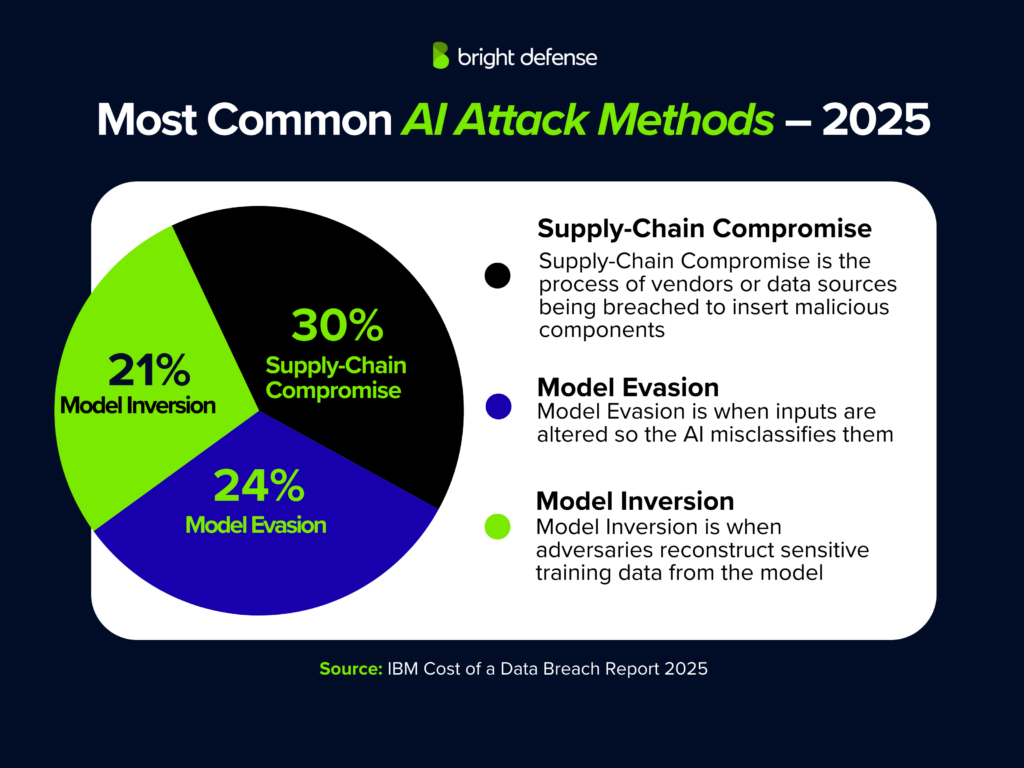 bright defense

Most Common AI Attack Methods – 2025

30%
Supply-Chain Compromise

21%
Model Inversion

24%
Model Evasion

Supply-Chain Compromise
Supply-Chain Compromise is the process of vendors or data sources being breached to insert malicious components

Model Evasion
Model Evasion is when inputs are altered so the AI misclassifies them

Model Inversion
Model Inversion is when adversaries reconstruct sensitive training data from the model

Source: IBM Cost of a Data Breach Report 2025